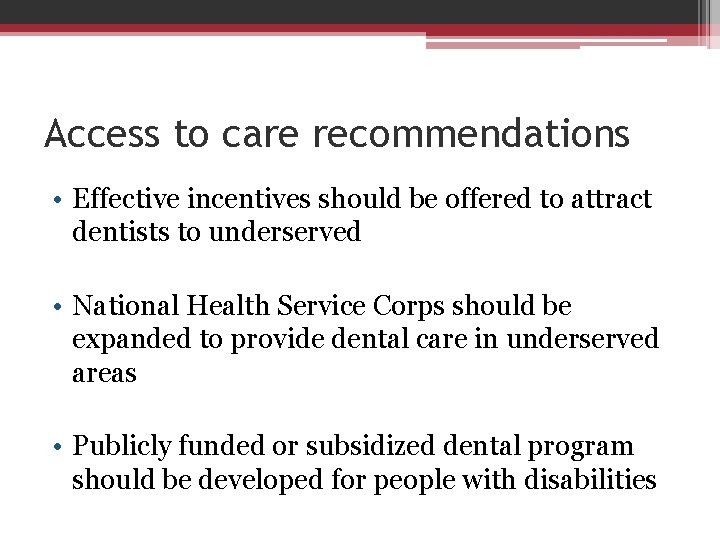 Access to care recommendations

• Effective incentives should be offered to attract dentists to underserved

• National Health Service Corps should be expanded to provide dental care in underserved areas

• Publicly funded or subsidized dental program should be developed for people with disabilities